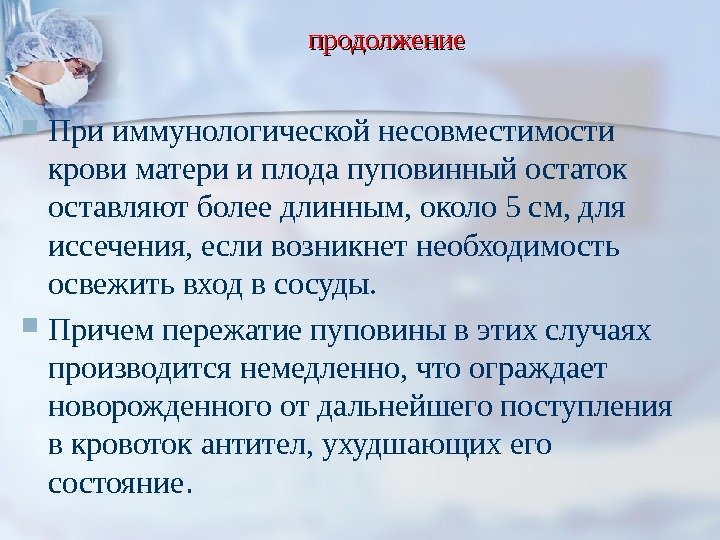 продолжение

При иммунологической несовместимости крови матери и плода пуповинный остаток оставляют более длинным, около 5 см, для иссечения, если возникнет необходимость освежить вход в сосуды.

Причем пережатие пуповины в этих случаях производится немедленно, что ограждает новорожденного от дальнейшего поступления в кровоток антител, ухудшающих его состояние.